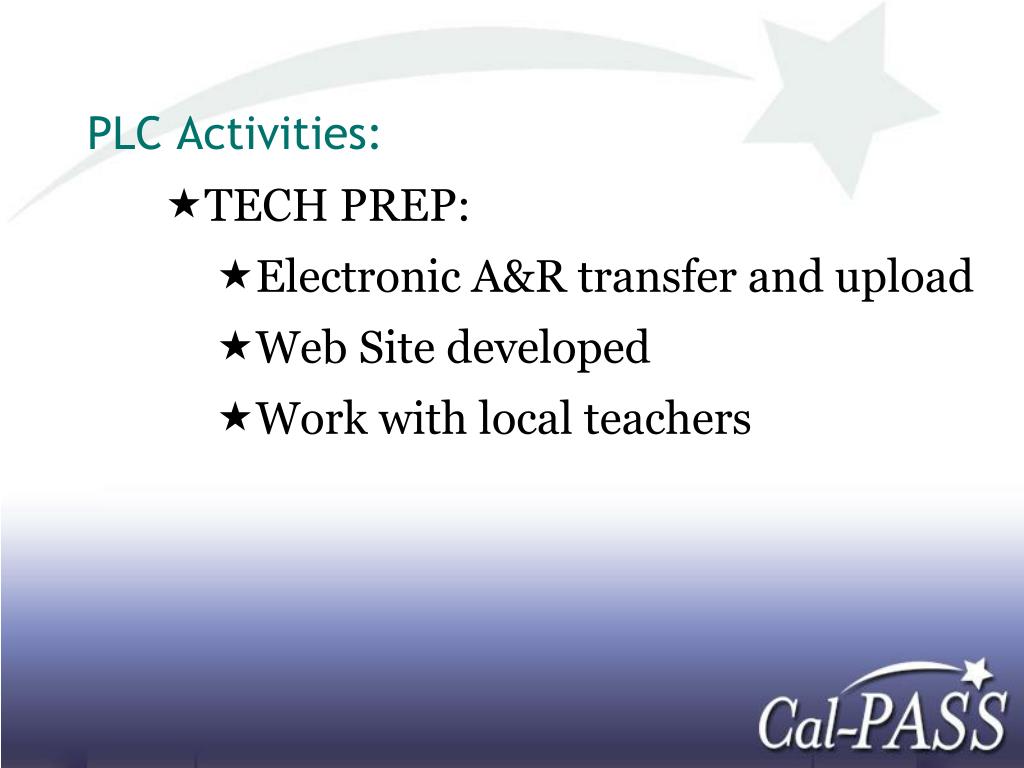 PLC Activities:

★TECH PREP:

★Electronic A&R transfer and upload

★Web Site developed

★Work with local teachers

Cal-PASS